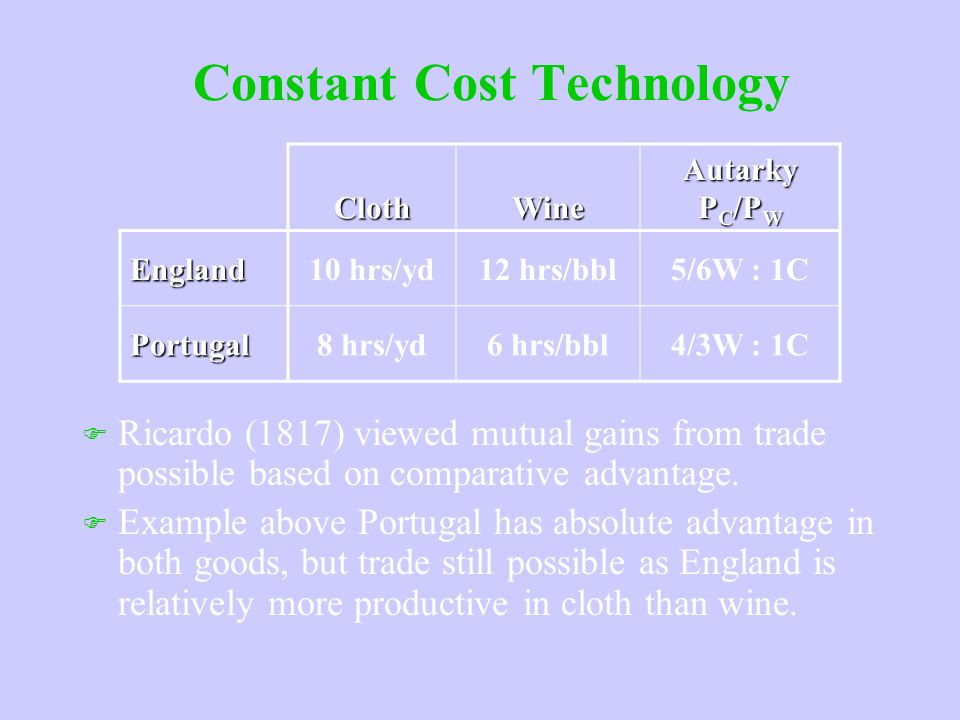 Constant Cost Technology

| | Cloth | Wine | Autarky $P_C/P_W$ |
|---|---|---|---|
| England | 10 hrs/yd | 12 hrs/bbl | 5/6W : 1C |
| Portugal | 8 hrs/yd | 6 hrs/bbl | 4/3W : 1C |

Ricardo (1817) viewed mutual gains from trade possible based on comparative advantage.

Example above Portugal has absolute advantage in both goods, but trade still possible as England is relatively more productive in cloth than wine.